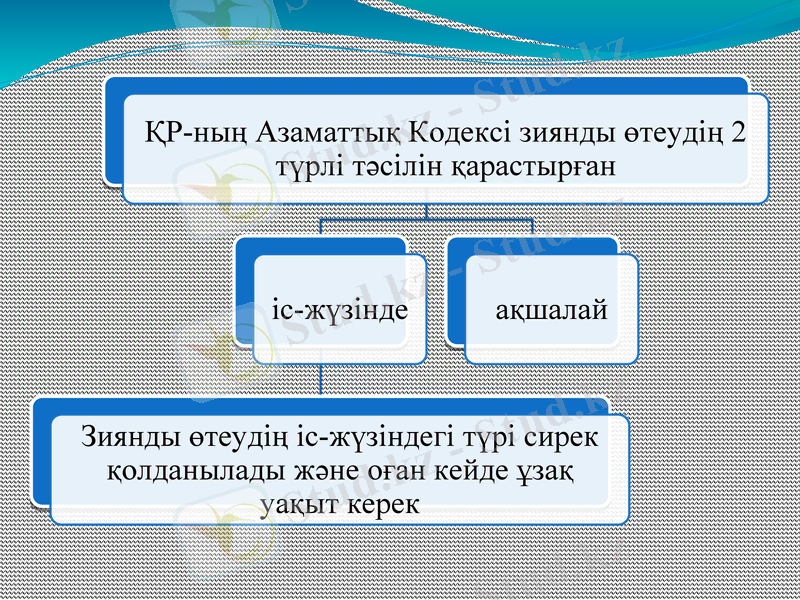 ҚР-ның Азаматтық Кодексі зиянды өтеудің 2 түрлі тәсілін қарастырған

іс-жүзінде

ақшалай

Зиянды өтеудің іс-жүзіндегі түрі сирек қолданылады және оған кейде ұзақ уақыт керек

Stud.kz - Stud.kz